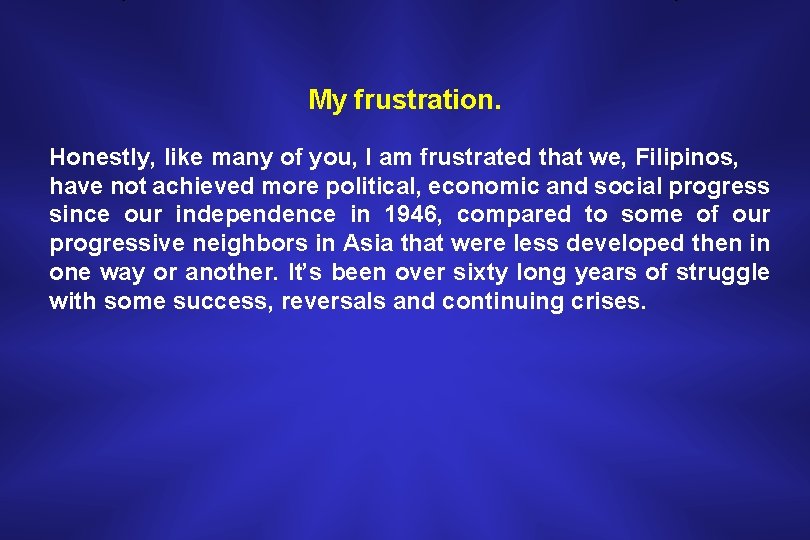 My frustration.

Honestly, like many of you, I am frustrated that we, Filipinos, have not achieved more political, economic and social progress since our independence in 1946, compared to some of our progressive neighbors in Asia that were less developed then in one way or another. It's been over sixty long years of struggle with some success, reversals and continuing crises.